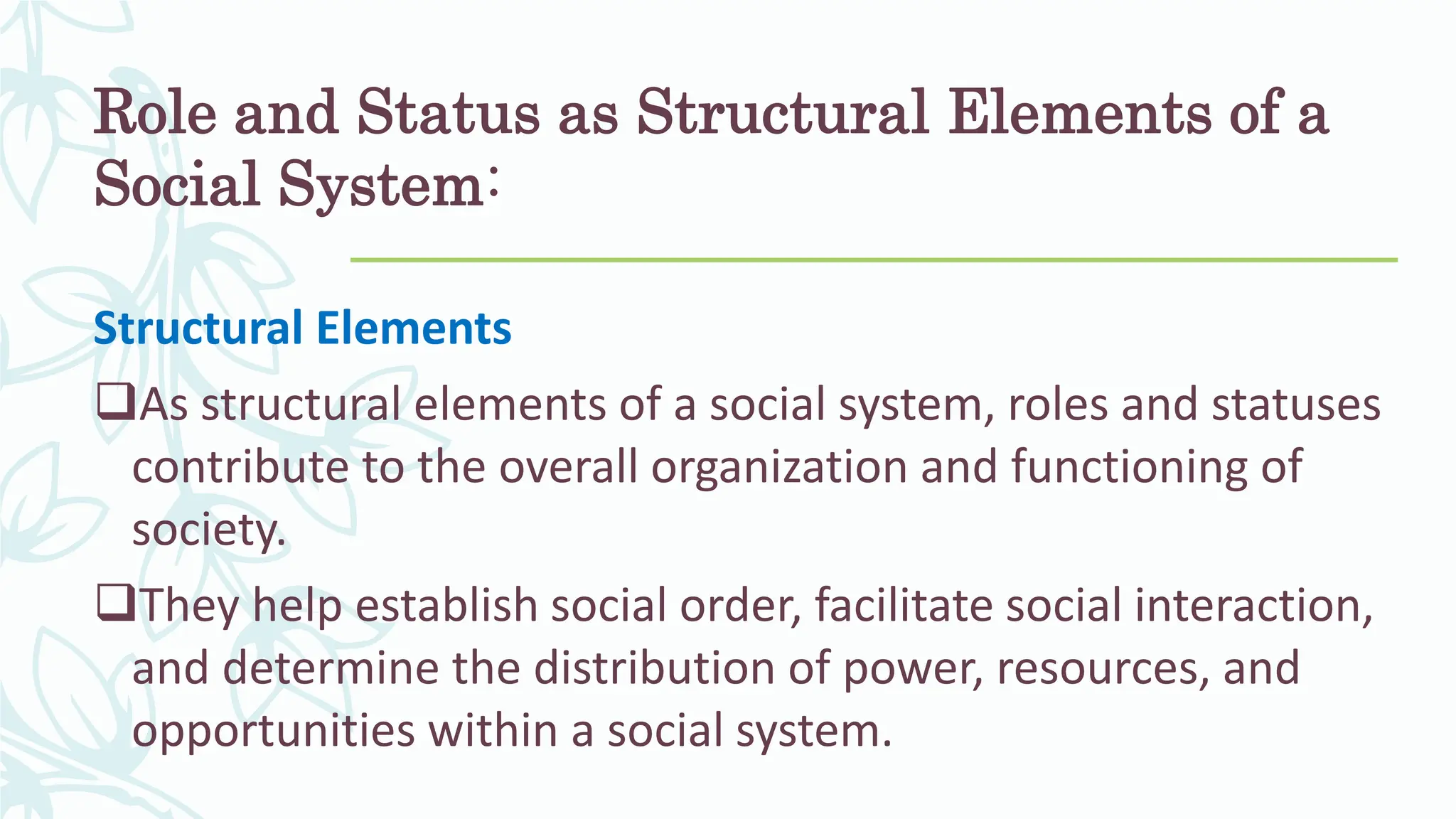 Role and Status as Structural Elements of a Social System:

Structural Elements

❑As structural elements of a social system, roles and statuses contribute to the overall organization and functioning of society.

❑They help establish social order, facilitate social interaction, and determine the distribution of power, resources, and opportunities within a social system.